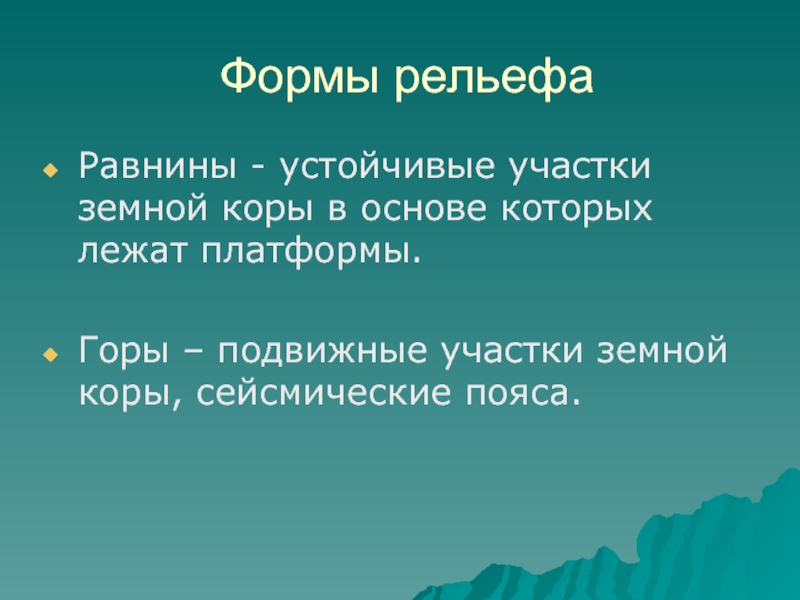 Формы рельефа

Равнины - устойчивые участки земной коры в основе которых лежат платформы.

Горы – подвижные участки земной коры, сейсмические пояса.